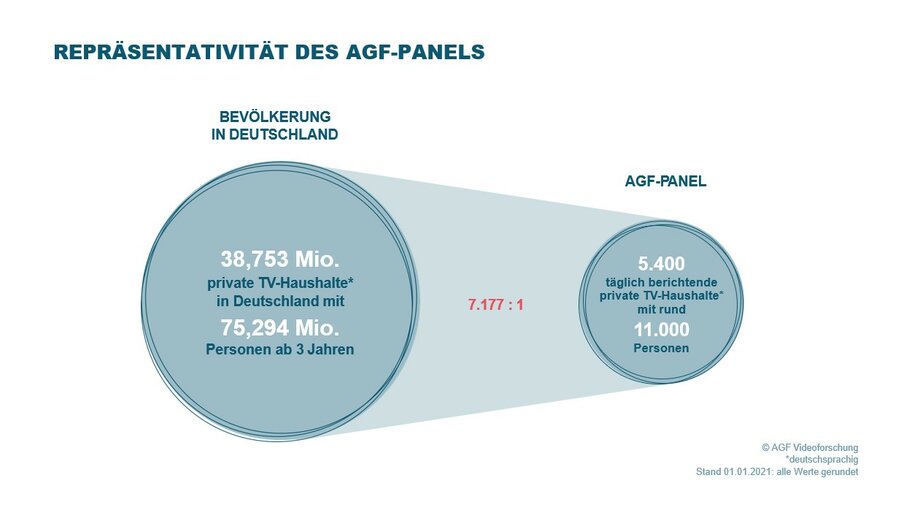 REPRÄSENTATIVITÄT DES AGF-PANELS

BEVÖLKERUNG IN DEUTSCHLAND

38,753 Mio.
private TV-Haushalte* in Deutschland mit
75,294 Mio.
Personen ab 3 Jahren

7.177 : 1

AGF-PANEL

5.400
täglich berichtende private TV-Haushalte* mit rund
11.000
Personen

© AGF Videoforschung
*deutschsprachig
Stand 01.01.2021: alle Werte gerundet